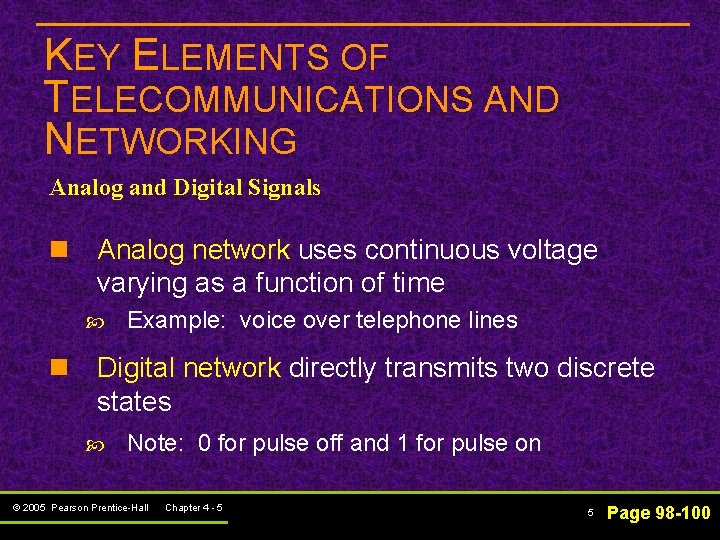 KEY ELEMENTS OF TELECOMMUNICATIONS AND NETWORKING

Analog and Digital Signals

- Analog network uses continuous voltage varying as a function of time
  - Example: voice over telephone lines
- Digital network directly transmits two discrete states
  - Note: 0 for pulse off and 1 for pulse on

© 2005 Pearson Prentice-Hall Chapter 4 - 5

5 Page 98-100